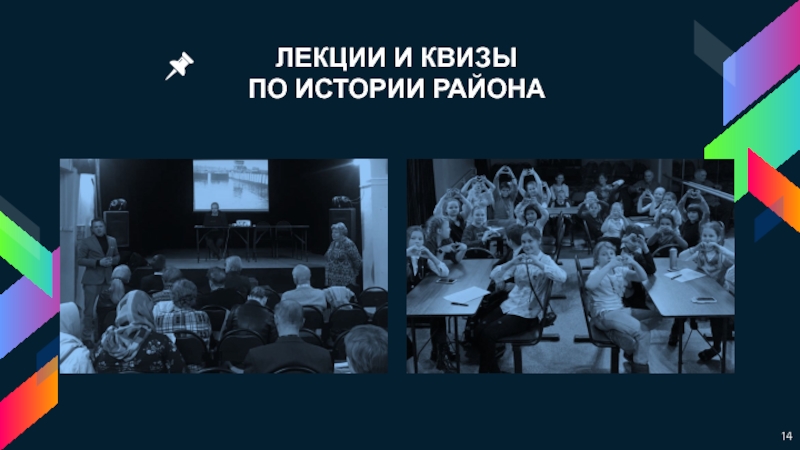 ЛЕКЦИИ И КВИЗЫ
ПО ИСТОРИИ РАЙОНА

14